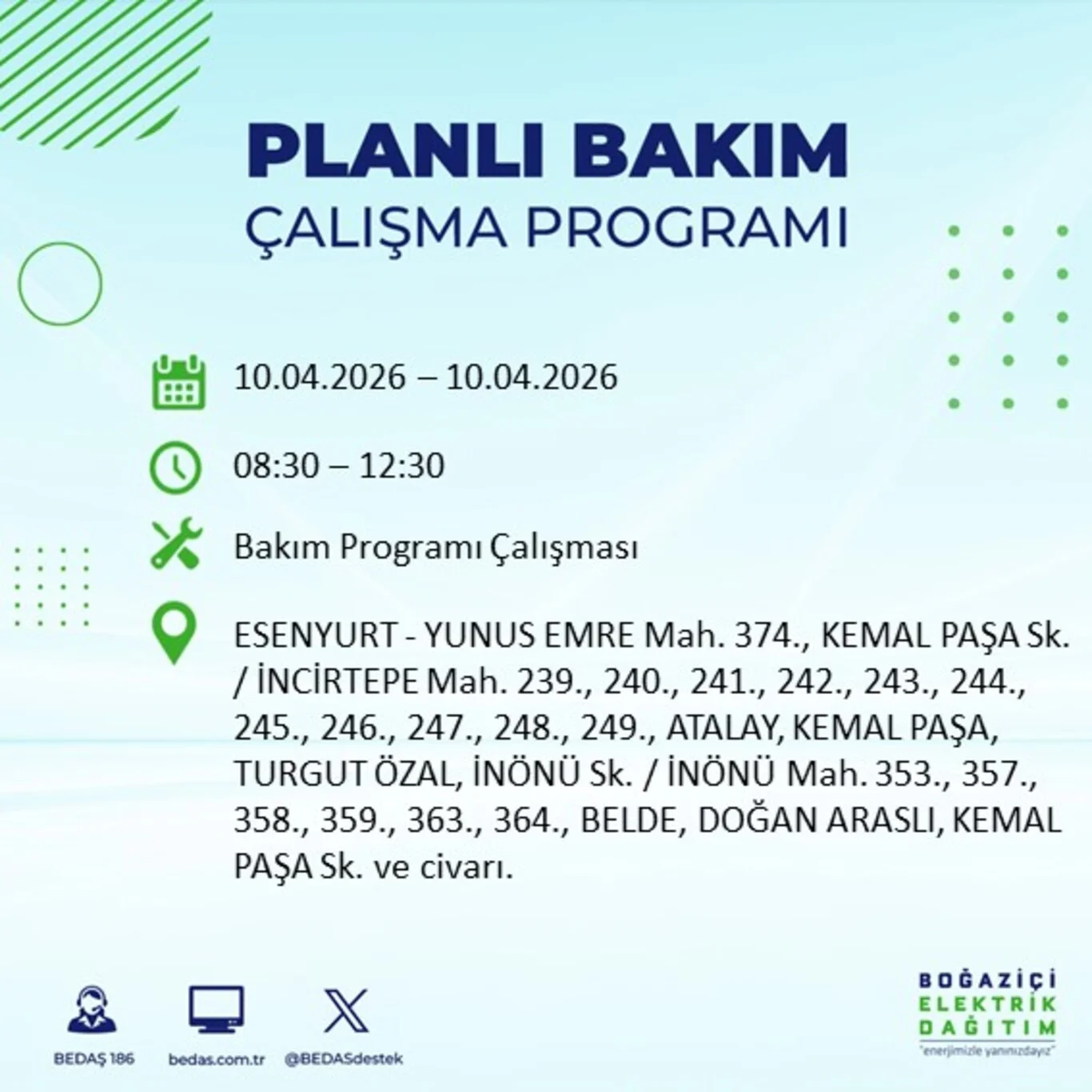 PLANLI BAKIM
ÇALIŞMA PROGRAMI

10.04.2026 – 10.04.2026

08:30 – 12:30

Bakım Programı Çalışması

ESENYURT - YUNUS EMRE Mah. 374., KEMAL PAŞA Sk. / İNCİRTEPE Mah. 239., 240., 241., 242., 243., 244., 245., 246., 247., 248., 249., ATALAY, KEMAL PAŞA, TURGUT ÖZAL, İNÖNÜ Sk. / İNÖNÜ Mah. 353., 357., 358., 359., 363., 364., BELDE, DOĞAN ARASLI, KEMAL PAŞA Sk. ve civarı.

BEDAŞ 186

bedas.com.tr

@BEDASdestek

BOĞAZİÇİ
ELEKTRİK
DAĞITIM
"enerjimizle yanınızdayız"